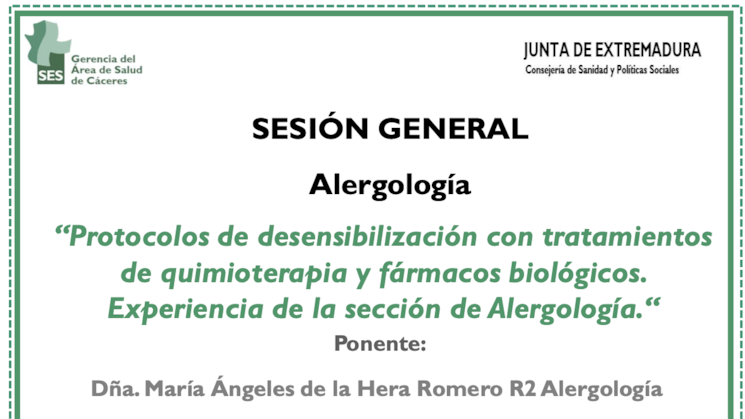 SES
Gerencia del Área de Salud de Cáceres

JUNTA DE EXTREMADURA
Consejería de Sanidad y Políticas Sociales

SESIÓN GENERAL

Alergología

“Protocolos de desensibilización con tratamientos de quimioterapia y fármacos biológicos. Experiencia de la sección de Alergología.“

Ponente:

Dña. María Ángeles de la Hera Romero R2 Alergología